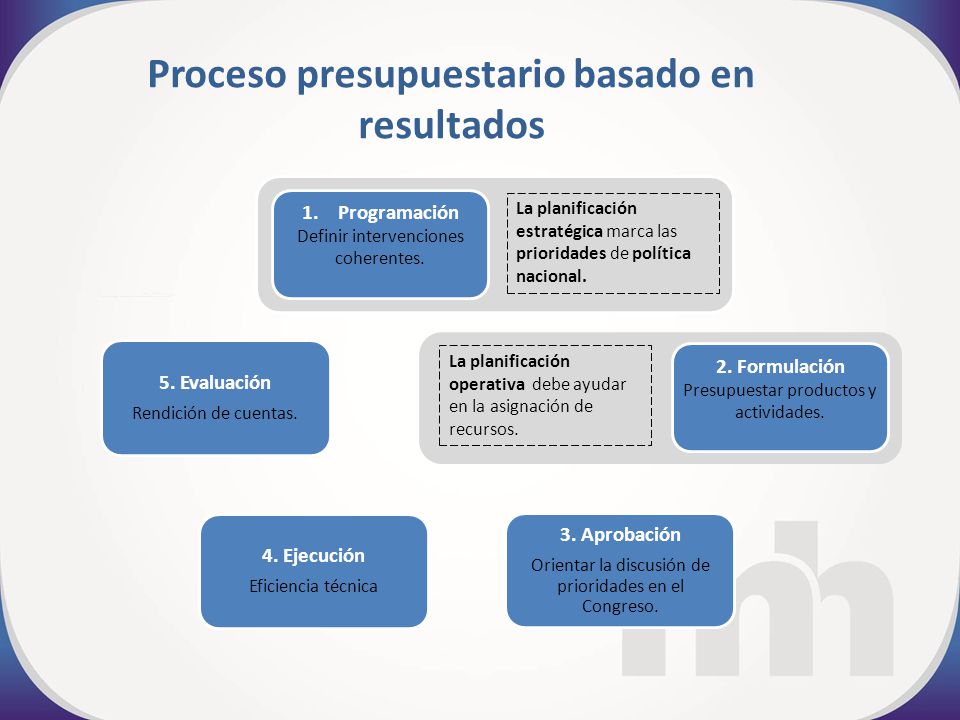 Proceso presupuestario basado en resultados

1. Programación
Definir intervenciones coherentes.

La planificación estratégica marca las prioridades de política nacional.

5. Evaluación
Rendición de cuentas.

La planificación operativa debe ayudar en la asignación de recursos.

2. Formulación
Presupuestar productos y actividades.

4. Ejecución
Eficiencia técnica

3. Aprobación
Orientar la discusión de prioridades en el Congreso.